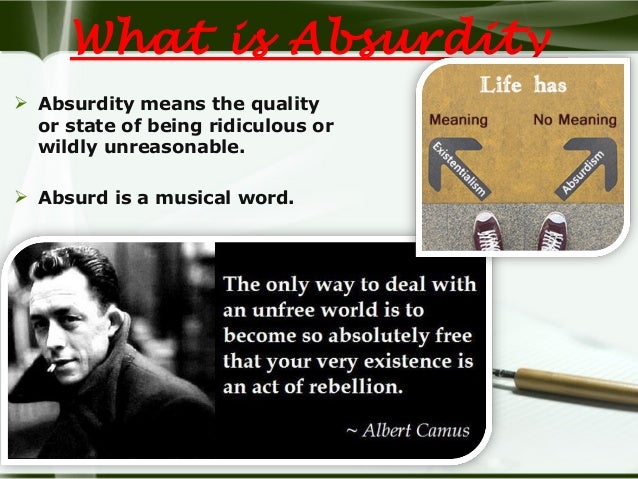 What is Absurdity

➢ Absurdity means the quality or state of being ridiculous or wildly unreasonable.

➢ Absurd is a musical word.

Life has

Meaning

No Meaning

Existentialism

Absurdism

The only way to deal with an unfree world is to become so absolutely free that your very existence is an act of rebellion.

~ Albert Camus